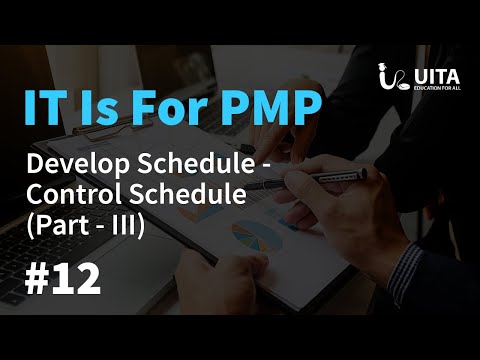 UITA
EDUCATION FOR ALL

IT Is For PMP

Develop Schedule - Control Schedule (Part - III)

#12